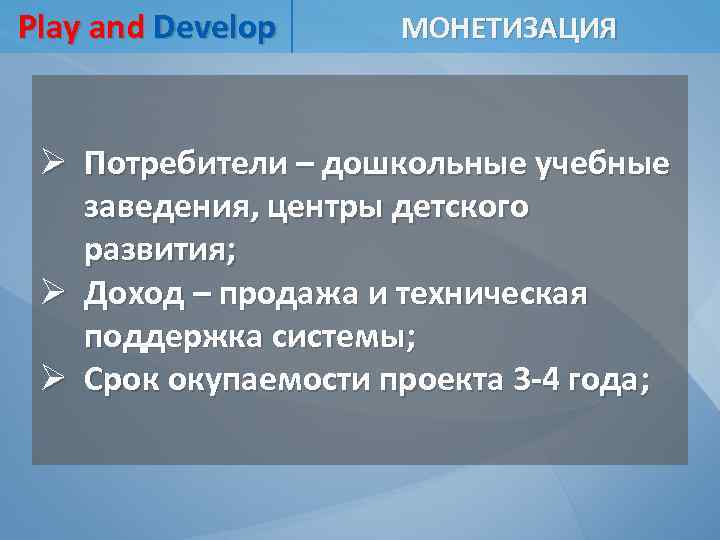 Play and Develop

МОНЕТИЗАЦИЯ

➢ Потребители – дошкольные учебные заведения, центры детского развития;
➢ Доход – продажа и техническая поддержка системы;
➢ Срок окупаемости проекта 3-4 года;